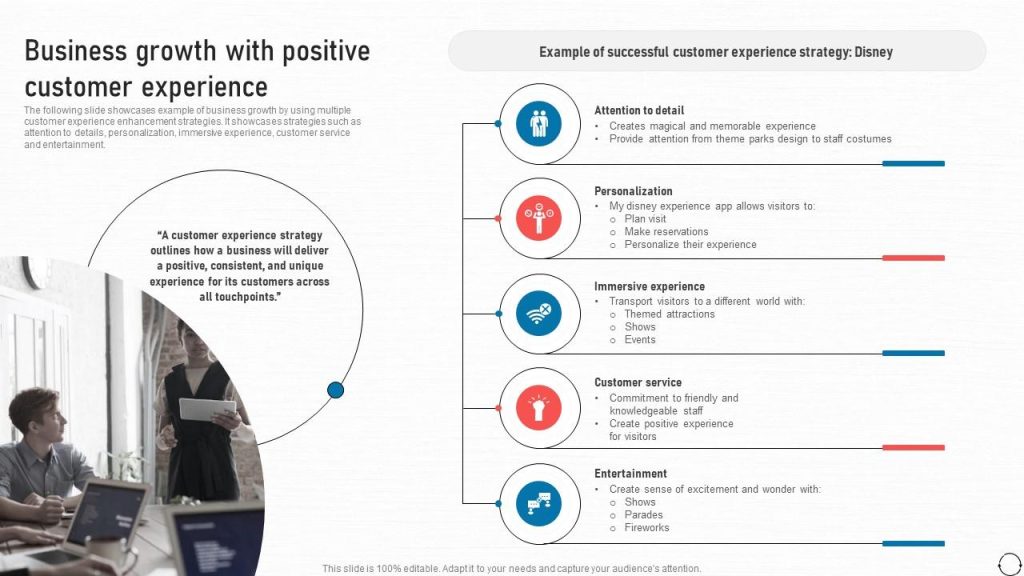 Business growth with positive customer experience

The following slide showcases example of business growth by using multiple customer experience enhancement strategies. It showcases strategies such as attention to details, personalization, immersive experience, customer service and entertainment.

"A customer experience strategy outlines how a business will deliver a positive, consistent, and unique experience for its customers across all touchpoints."

Example of successful customer experience strategy: Disney

Attention to detail
• Creates magical and memorable experience
• Provide attention from theme parks design to staff costumes

Personalization
• My disney experience app allows visitors to:
o Plan visit
o Make reservations
o Personalize their experience

Immersive experience
• Transport visitors to a different world with:
o Themed attractions
o Shows
o Events

Customer service
• Commitment to friendly and knowledgeable staff
• Create positive experience for visitors

Entertainment
• Create sense of excitement and wonder with:
o Shows
o Parades
o Fireworks

This slide is 100% editable. Adapt it to your needs and capture your audience's attention.